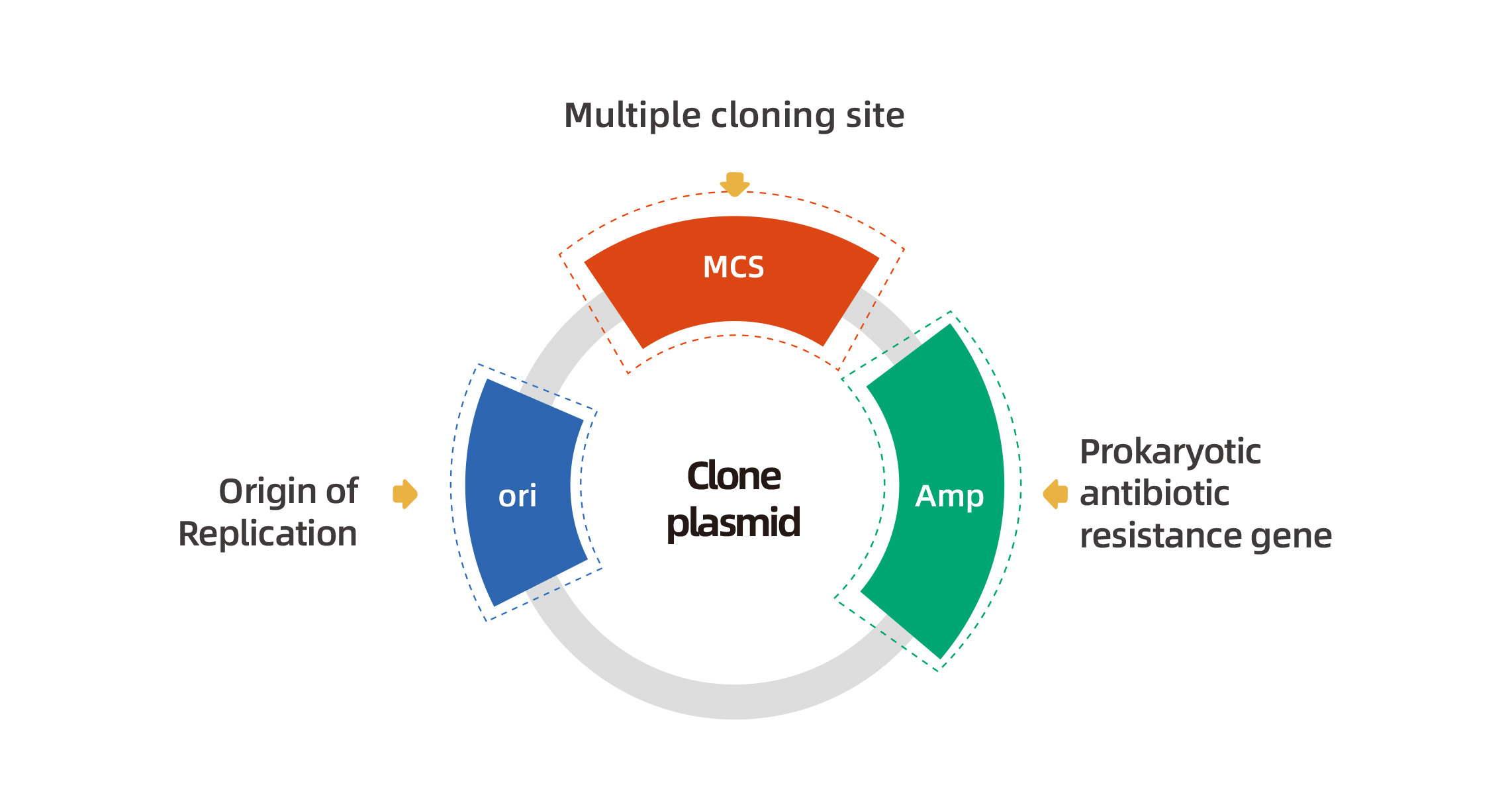 Multiple cloning site

MCS

Origin of Replication

ori

Clone plasmid

Amp

Prokaryotic antibiotic resistance gene